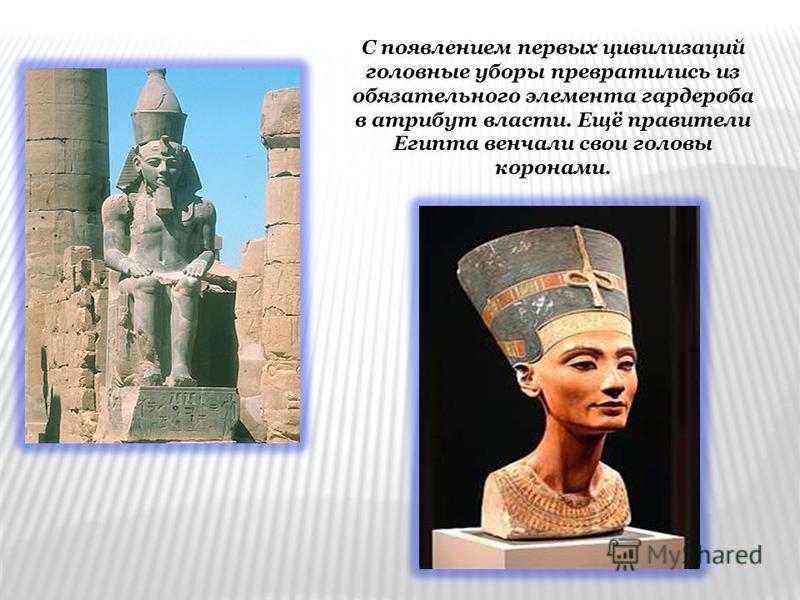 С появлением первых цивилизаций головные уборы превратились из обязательного элемента гардероба в атрибут власти. Ещё правители Египта венчали свои головы коронами.

MyShared